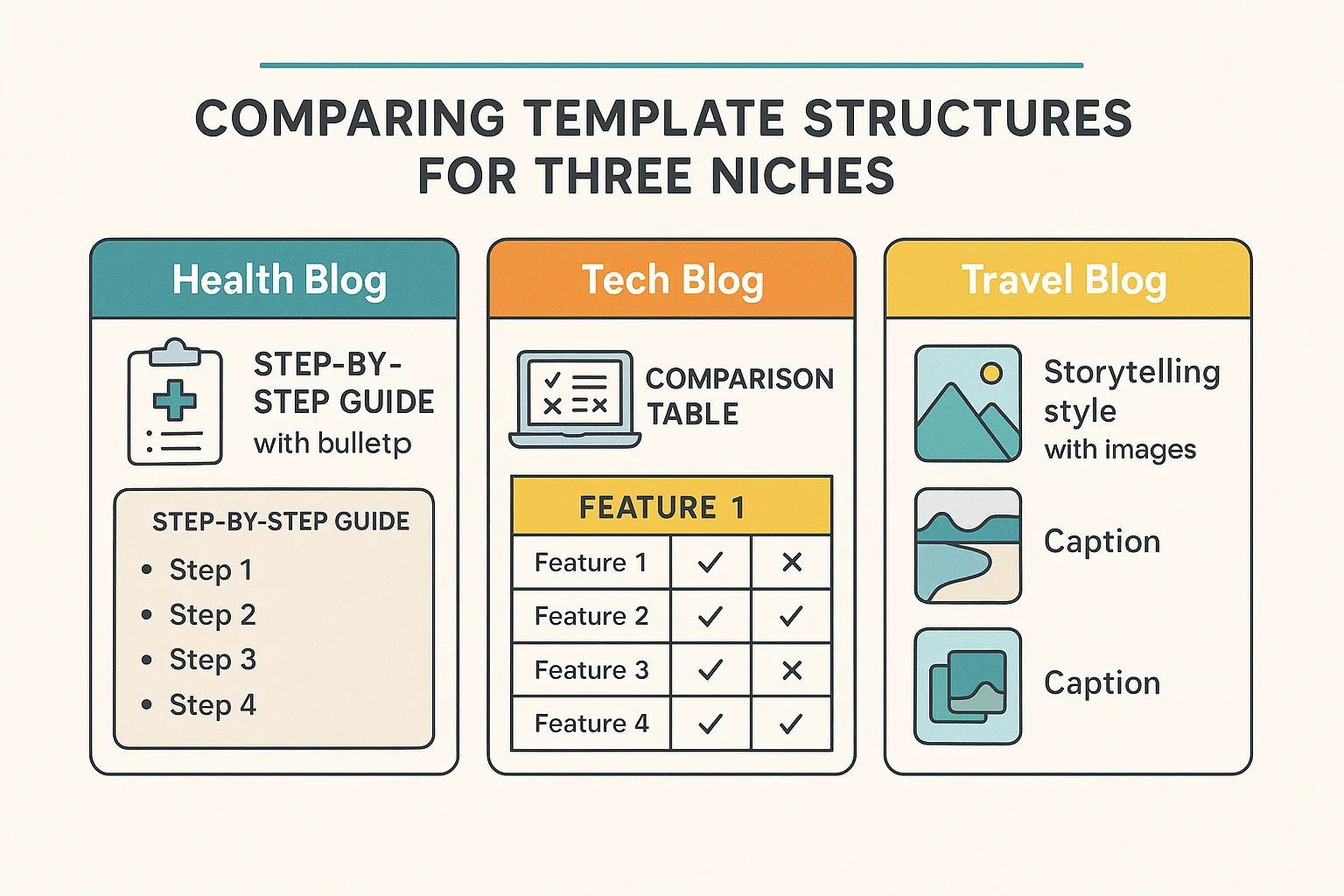 COMPARING TEMPLATE STRUCTURES FOR THREE NICHES

Health Blog

STEP-BY-STEP GUIDE with bulletp

STEP-BY-STEP GUIDE
• Step 1
• Step 2
• Step 3
• Step 4

Tech Blog

COMPARISON TABLE

| FEATURE 1 | | |
|---|---|---|
| Feature 1 | ✓ | ✕ |
| Feature 2 | ✓ | ✓ |
| Feature 3 | ✓ | ✕ |
| Feature 4 | ✓ | ✓ |

Travel Blog

Storytelling style with images

Caption

Caption